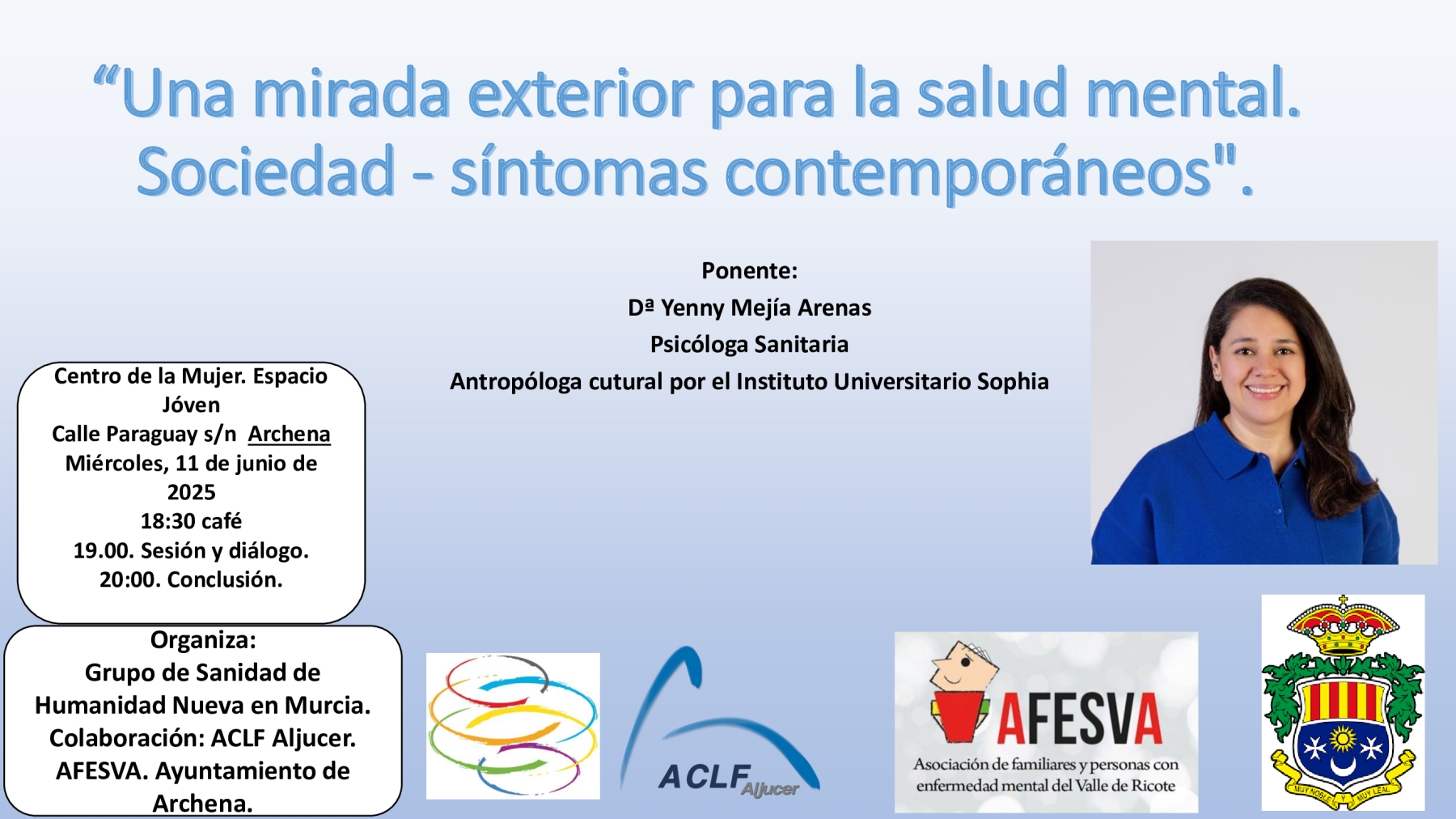 “Una mirada exterior para la salud mental. Sociedad - síntomas contemporáneos".

Ponente:
Dª Yenny Mejía Arenas
Psicóloga Sanitaria
Antropóloga cutural por el Instituto Universitario Sophia

Centro de la Mujer. Espacio Jóven
Calle Paraguay s/n Archena
Miércoles, 11 de junio de 2025
18:30 café
19.00. Sesión y diálogo.
20:00. Conclusión.

Organiza:
Grupo de Sanidad de Humanidad Nueva en Murcia.
Colaboración: ACLF Aljucer.
AFESVA. Ayuntamiento de Archena.

ACLF Aljucer

AFESVA
Asociación de familiares y personas con enfermedad mental del Valle de Ricote

MUY NOBLE Y MUY LEAL